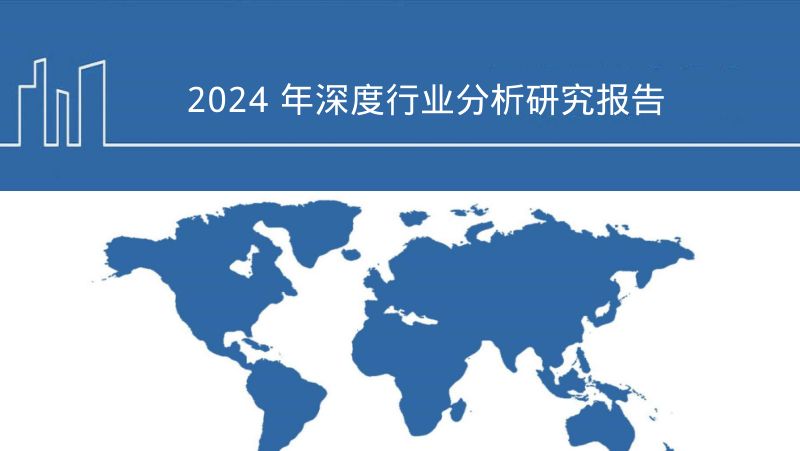 2024 年深度行业分析研究报告